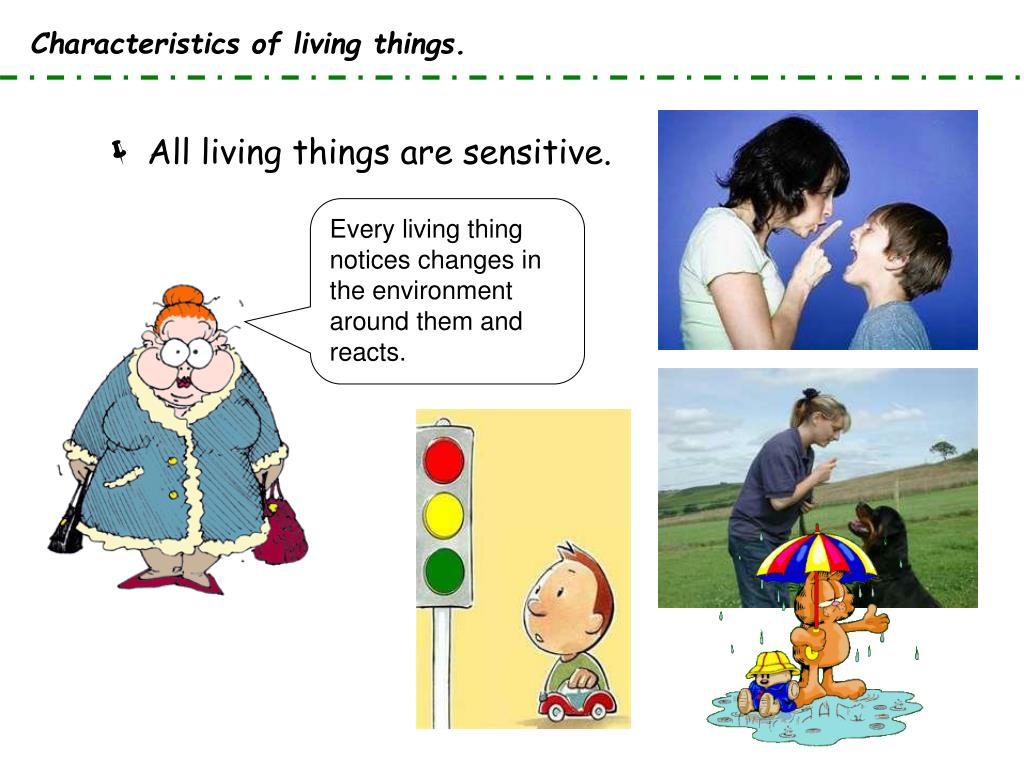 Characteristics of living things.

All living things are sensitive.

Every living thing notices changes in the environment around them and reacts.